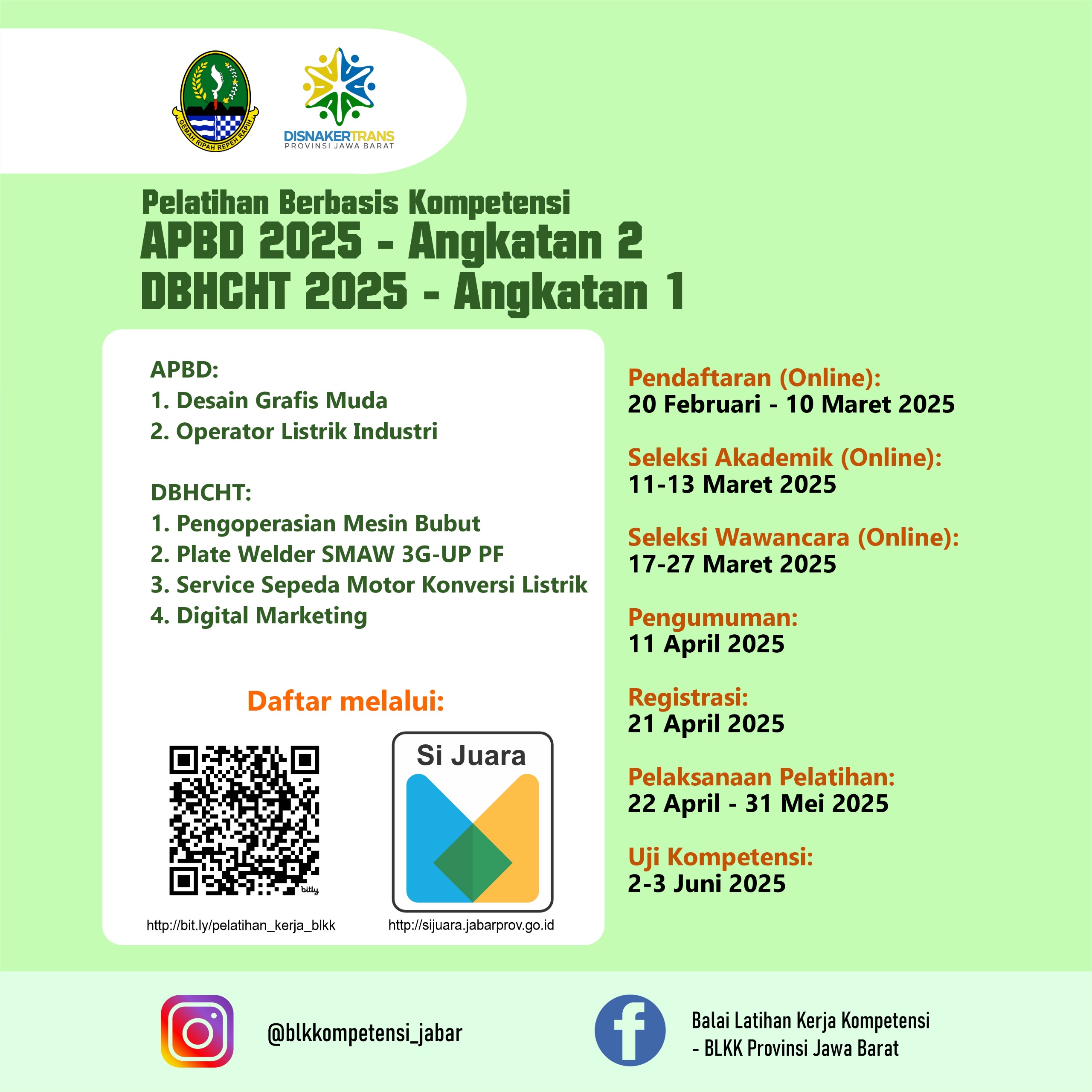 GEMAH RIPAH REPEH RAPIH

DISNAKERTRANS
PROVINSI JAWA BARAT

Pelatihan Berbasis Kompetensi
APBD 2025 - Angkatan 2
DBHCHT 2025 - Angkatan 1

APBD:
1. Desain Grafis Muda
2. Operator Listrik Industri

DBHCHT:
1. Pengoperasian Mesin Bubut
2. Plate Welder SMAW 3G-UP PF
3. Service Sepeda Motor Konversi Listrik
4. Digital Marketing

Daftar melalui:

bitly
http://bit.ly/pelatihan_kerja_blkk

Si Juara
http://sijuara.jabarprov.go.id

Pendaftaran (Online):
20 Februari - 10 Maret 2025

Seleksi Akademik (Online):
11-13 Maret 2025

Seleksi Wawancara (Online):
17-27 Maret 2025

Pengumuman:
11 April 2025

Registrasi:
21 April 2025

Pelaksanaan Pelatihan:
22 April - 31 Mei 2025

Uji Kompetensi:
2-3 Juni 2025

@blkkompetensi_jabar

Balai Latihan Kerja Kompetensi
- BLKK Provinsi Jawa Barat